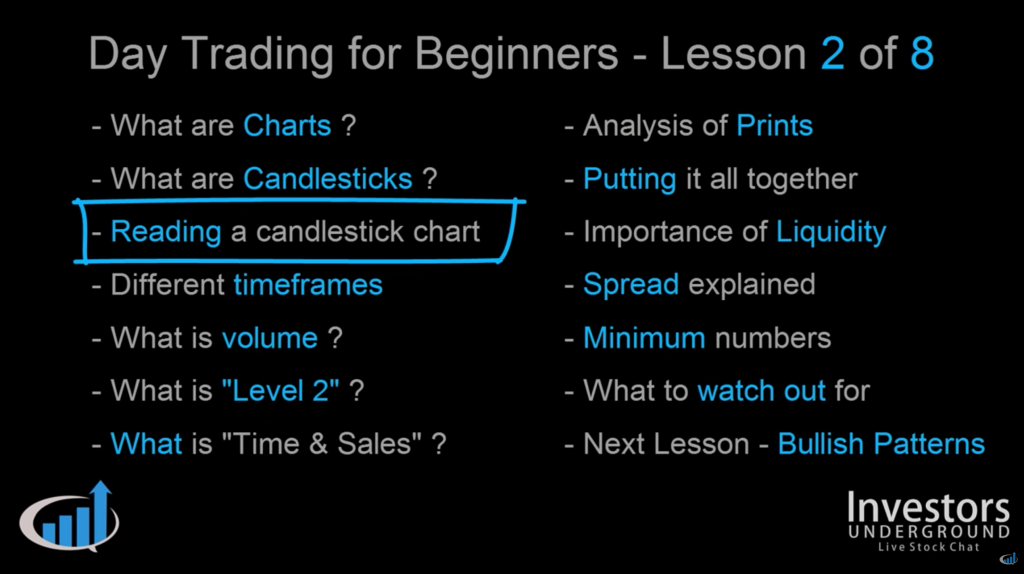 Day Trading for Beginners - Lesson 2 of 8

- What are Charts ?
- What are Candlesticks ?
- Reading a candlestick chart
- Different timeframes
- What is volume ?
- What is "Level 2" ?
- What is "Time & Sales" ?

- Analysis of Prints
- Putting it all together
- Importance of Liquidity
- Spread explained
- Minimum numbers
- What to watch out for
- Next Lesson - Bullish Patterns

Investors UNDERGROUND Live Stock Chat